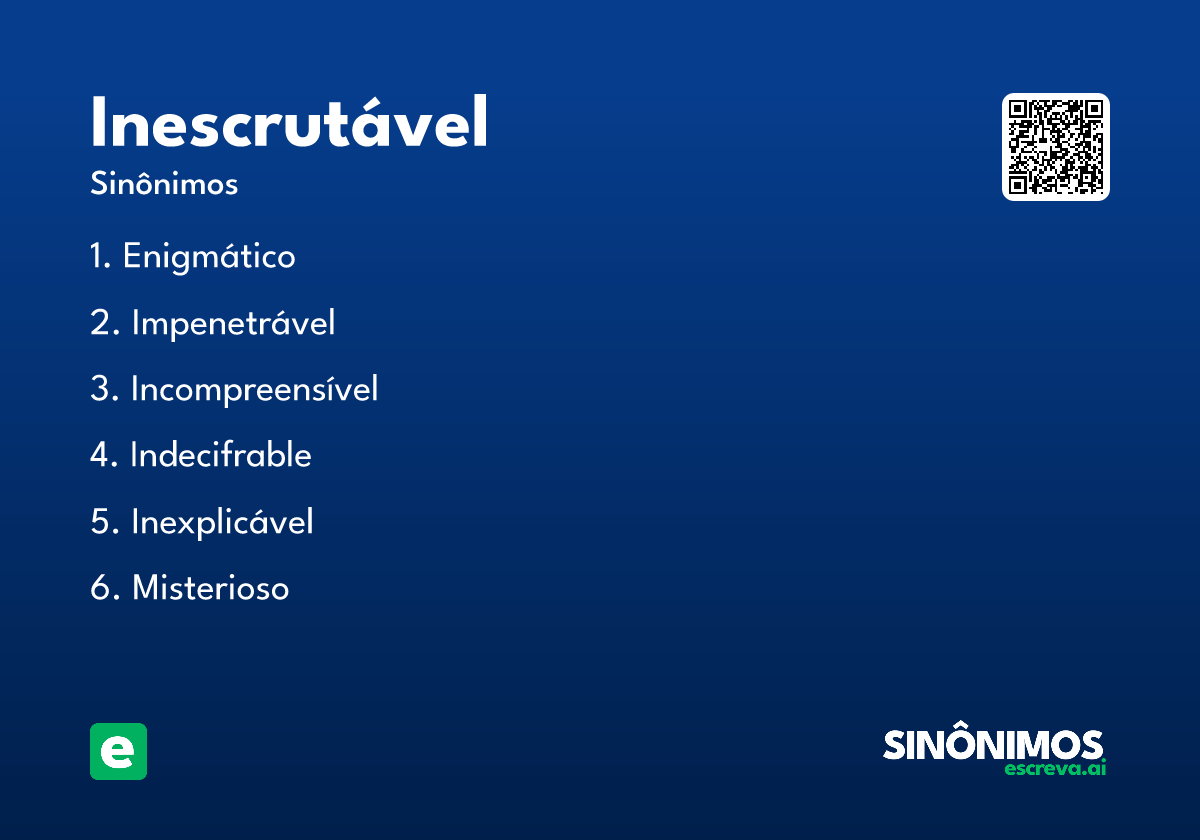 Inescrutável

Sinônimos

1. Enigmático

2. Impenetrável

3. Incompreensível

4. Indecifrable

5. Inexplicável

6. Misterioso

e

SINÔNIMOS
escreva.ai